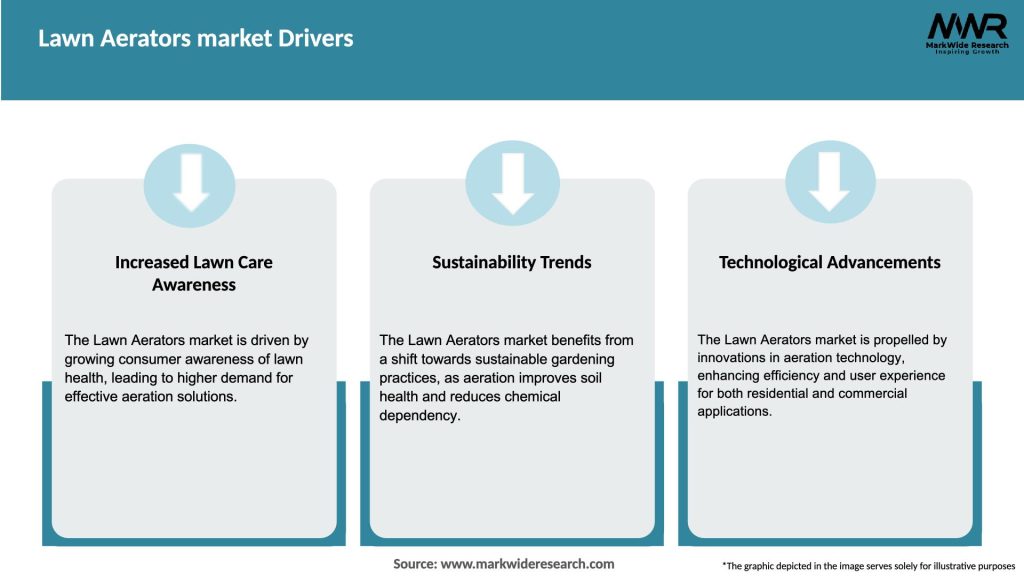 Lawn Aerators market Drivers

MWR
MarkWide Research
Inspiring Growth

Increased Lawn Care Awareness

The Lawn Aerators market is driven by growing consumer awareness of lawn health, leading to higher demand for effective aeration solutions.

Sustainability Trends

The Lawn Aerators market benefits from a shift towards sustainable gardening practices, as aeration improves soil health and reduces chemical dependency.

Technological Advancements

The Lawn Aerators market is propelled by innovations in aeration technology, enhancing efficiency and user experience for both residential and commercial applications.

Source: www.markwideresearch.com

*The graphic depicted in the image serves solely for illustrative purposes